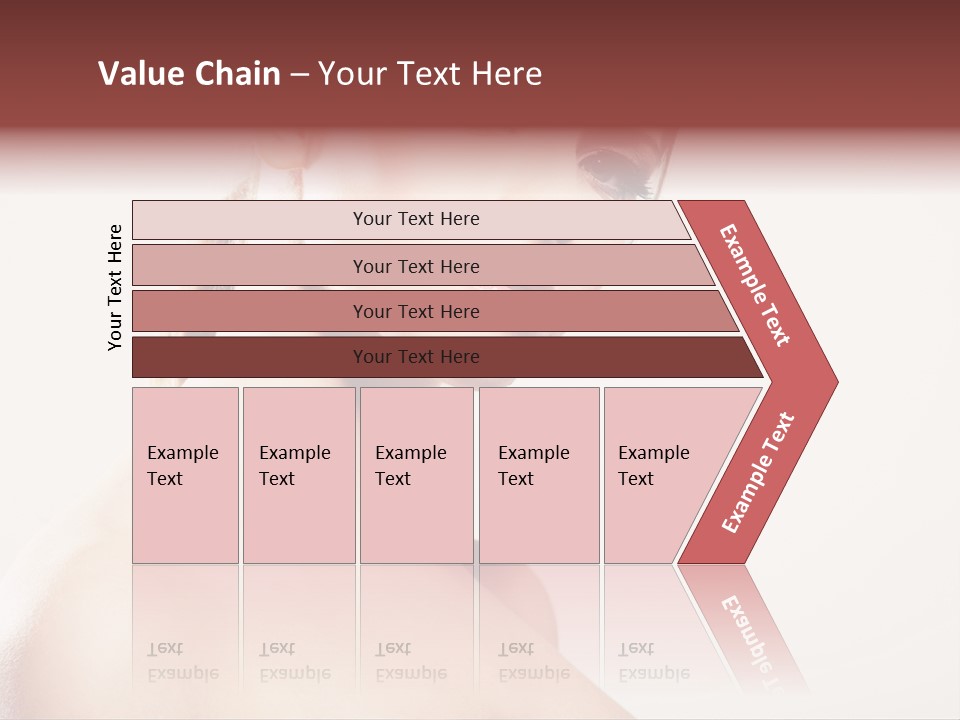 Value Chain – Your Text Here

Your Text Here

Your Text Here

Your Text Here

Your Text Here

Your Text Here

Example Text

Example Text

Example Text

Example Text

Example Text

Example Text

Example Text